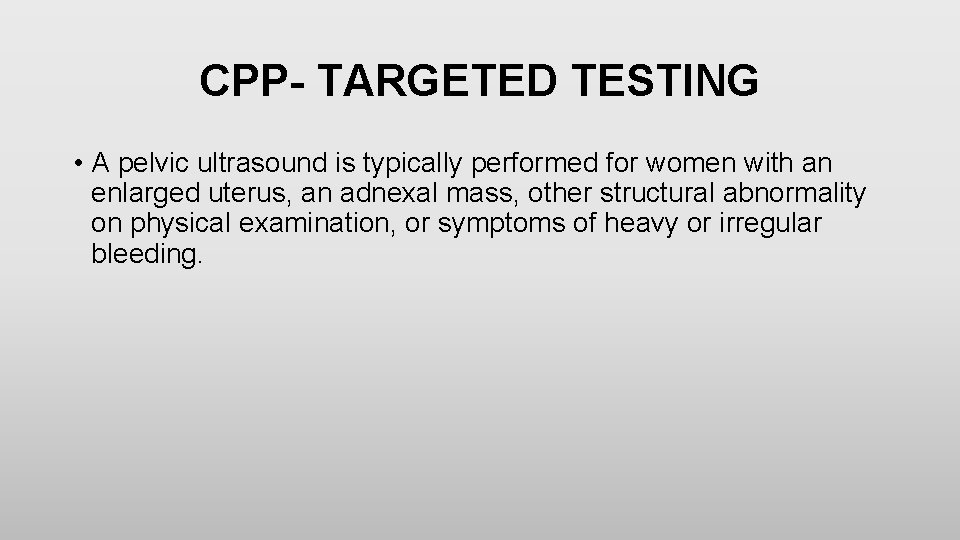 CPP- TARGETED TESTING

• A pelvic ultrasound is typically performed for women with an enlarged uterus, an adnexal mass, other structural abnormality on physical examination, or symptoms of heavy or irregular bleeding.